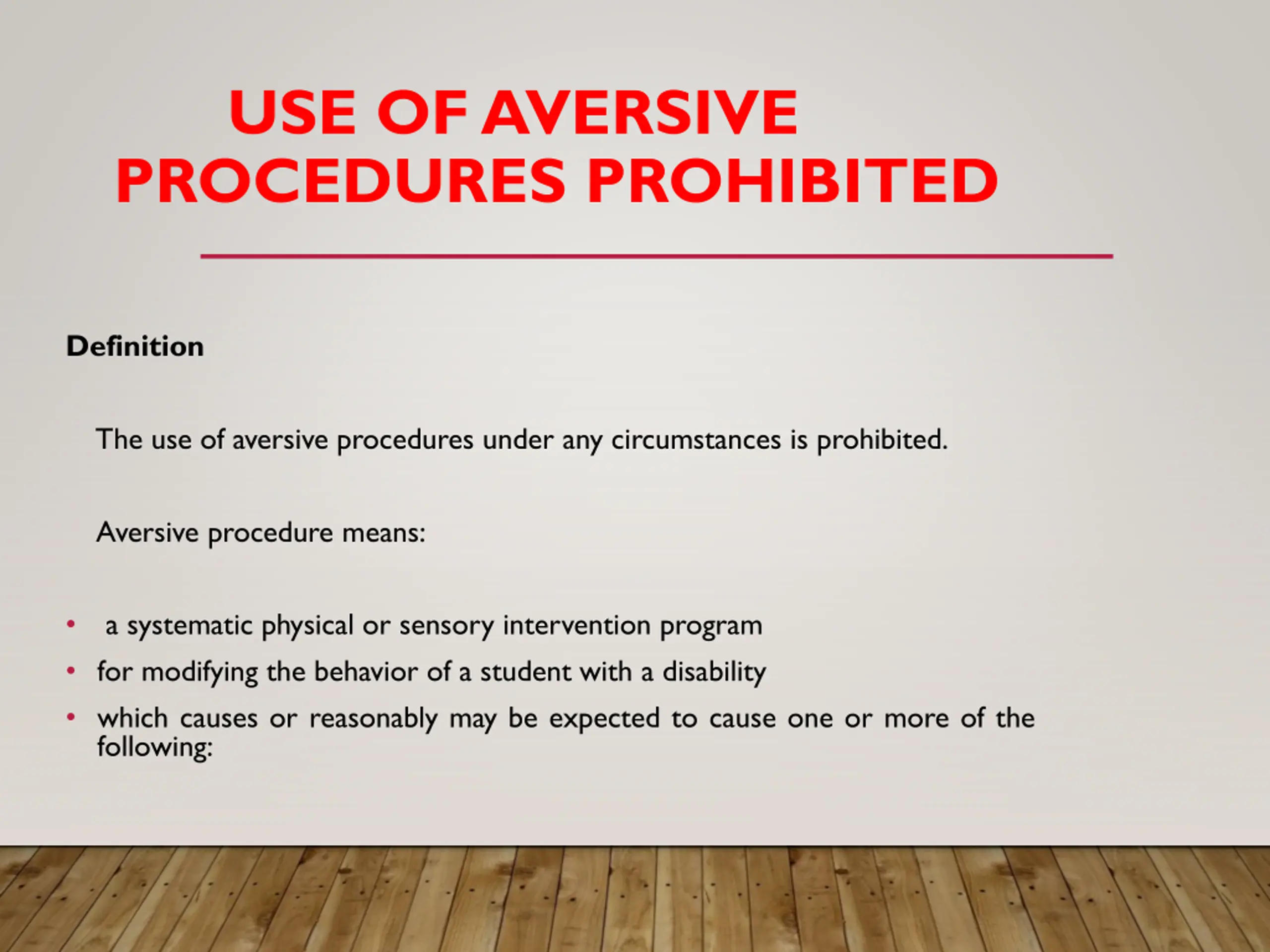 USE OF AVERSIVE PROCEDURES PROHIBITED

Definition

The use of aversive procedures under any circumstances is prohibited.

Aversive procedure means:

• a systematic physical or sensory intervention program
• for modifying the behavior of a student with a disability
• which causes or reasonably may be expected to cause one or more of the following: